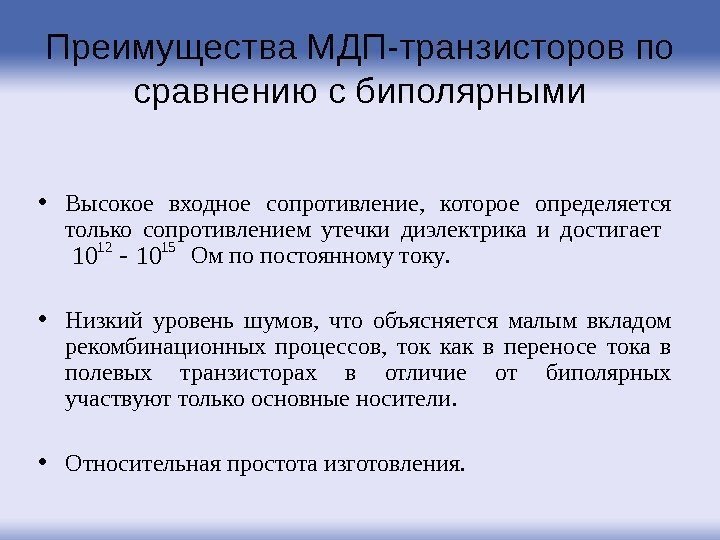 Преимущества МДП-транзисторов по сравнению с биполярными

• Высокое входное сопротивление, которое определяется только сопротивлением утечки диэлектрика и достигает $10^{12}$ - $10^{15}$ Ом по постоянному току.

• Низкий уровень шумов, что объясняется малым вкладом рекомбинационных процессов, ток как в переносе тока в полевых транзисторах в отличие от биполярных участвуют только основные носители.

• Относительная простота изготовления.